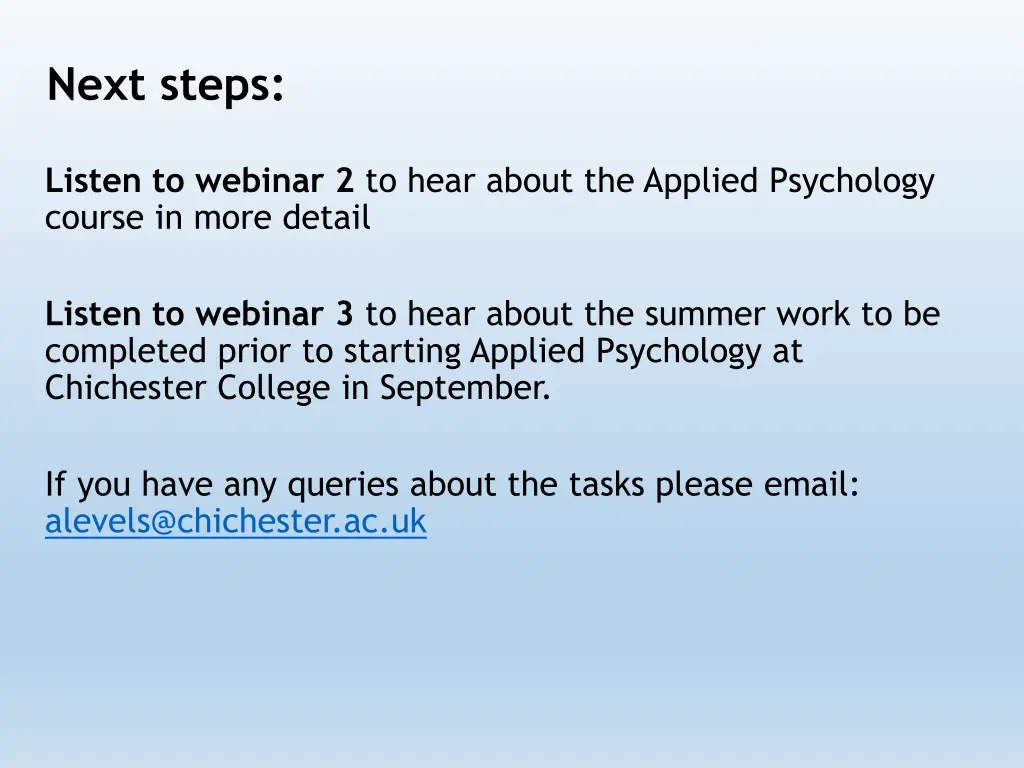 Next steps:

Listen to webinar 2 to hear about the Applied Psychology course in more detail

Listen to webinar 3 to hear about the summer work to be completed prior to starting Applied Psychology at Chichester College in September.

If you have any queries about the tasks please email: alevels@chichester.ac.uk